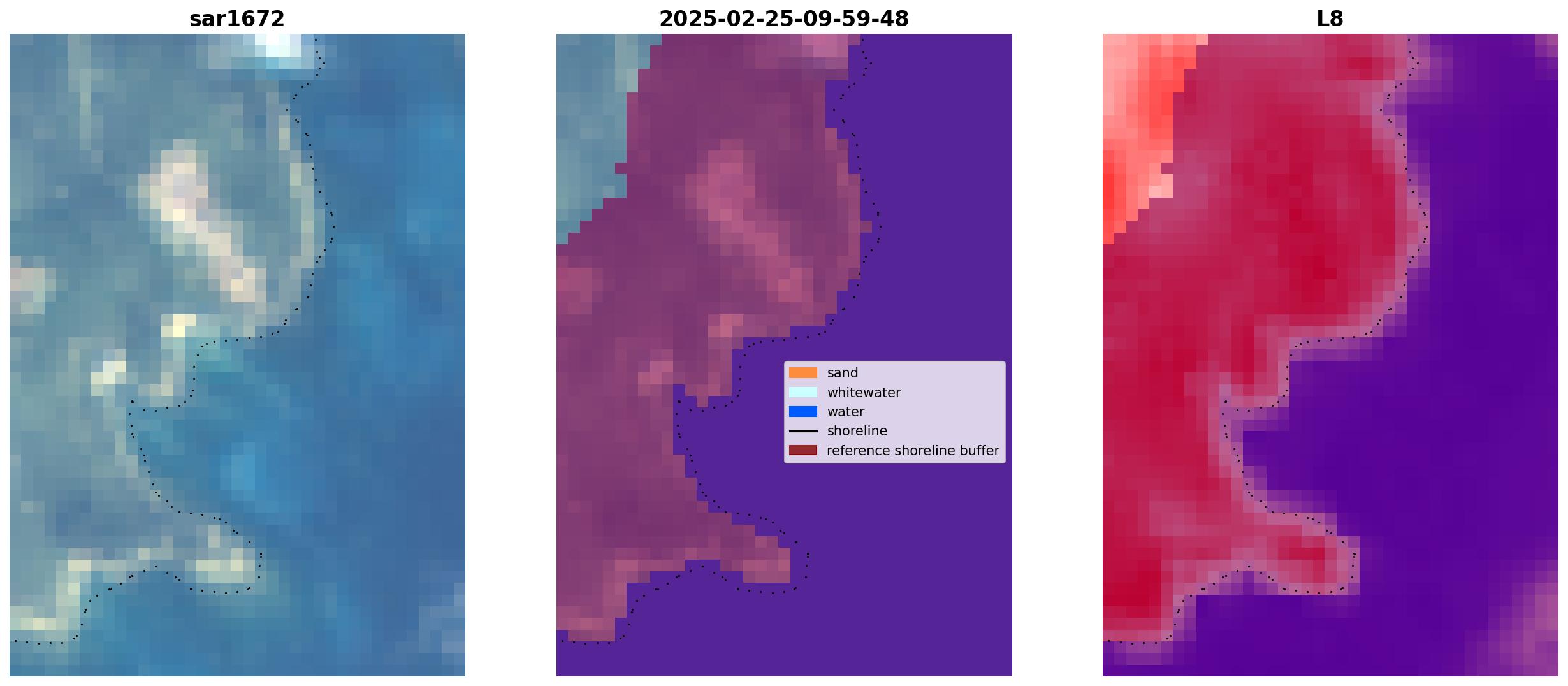 sar1672

2025-02-25-09-59-48

sand
whitewater
water
shoreline
reference shoreline buffer

L8